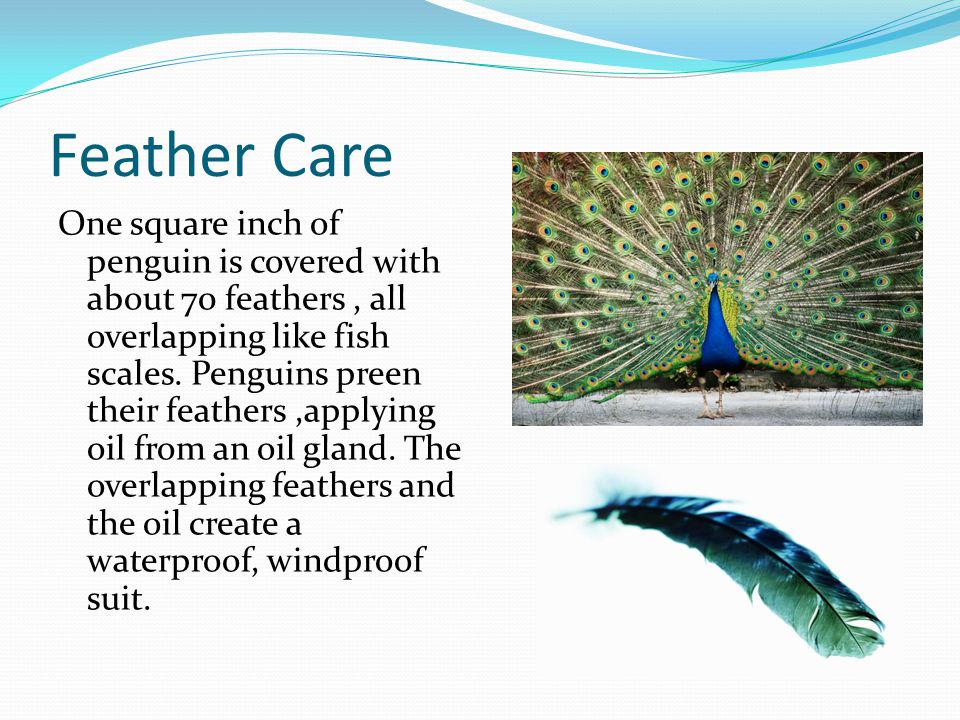 Feather Care

One square inch of penguin is covered with about 70 feathers , all overlapping like fish scales. Penguins preen their feathers ,applying oil from an oil gland. The overlapping feathers and the oil create a waterproof, windproof suit.